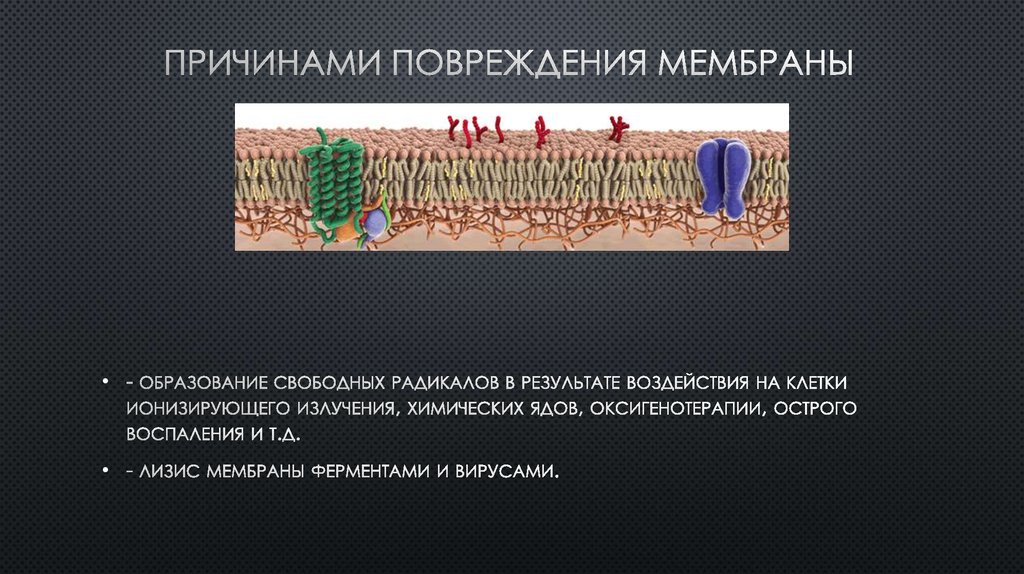 ПРИЧИНАМИ ПОВРЕЖДЕНИЯ МЕМБРАНЫ

• – ОБРАЗОВАНИЕ СВОБОДНЫХ РАДИКАЛОВ В РЕЗУЛЬТАТЕ ВОЗДЕЙСТВИЯ НА КЛЕТКИ ИОНИЗИРУЮЩЕГО ИЗЛУЧЕНИЯ, ХИМИЧЕСКИХ ЯДОВ, ОКСИГЕНОТЕРАПИИ, ОСТРОГО ВОСПАЛЕНИЯ И Т.Д.

• – ЛИЗИС МЕМБРАНЫ ФЕРМЕНТАМИ И ВИРУСАМИ.